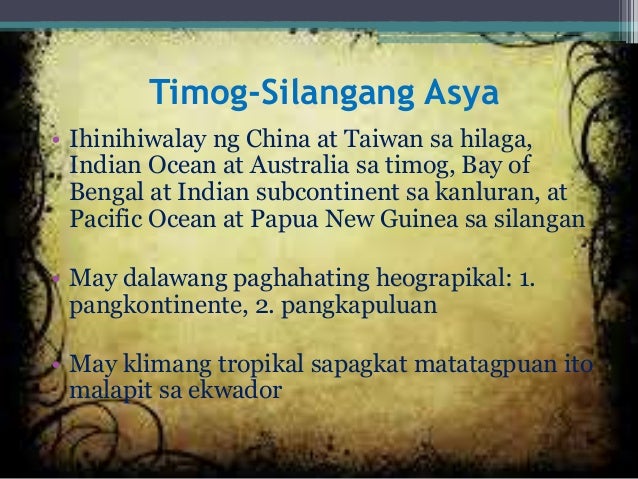 Timog-Silangang Asya

• Ihinihiwalay ng China at Taiwan sa hilaga, Indian Ocean at Australia sa timog, Bay of Bengal at Indian subcontinent sa kanluran, at Pacific Ocean at Papua New Guinea sa silangan

• May dalawang paghahating heograpikal: 1. pangkontinente, 2. pangkapuluan

• May klimang tropikal sapagkat matatagpuan ito malapit sa ekwador